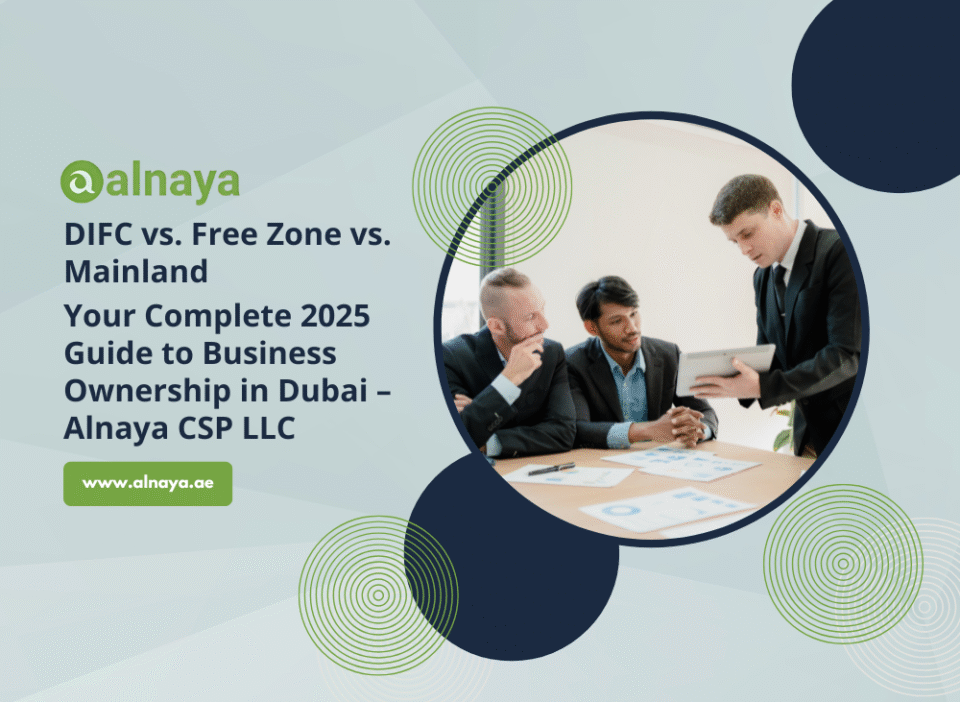 alnaya

DIFC vs. Free Zone vs. Mainland
Your Complete 2025 Guide to Business Ownership in Dubai – Alnaya CSP LLC

www.alnaya.ae